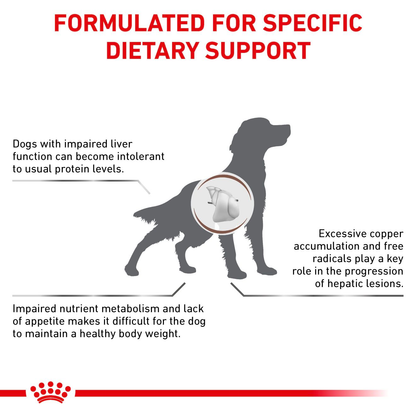 FORMULATED FOR SPECIFIC DIETARY SUPPORT

Dogs with impaired liver function can become intolerant to usual protein levels.

Excessive copper accumulation and free radicals play a key role in the progression of hepatic lesions.

Impaired nutrient metabolism and lack of appetite makes it difficult for the dog to maintain a healthy body weight.